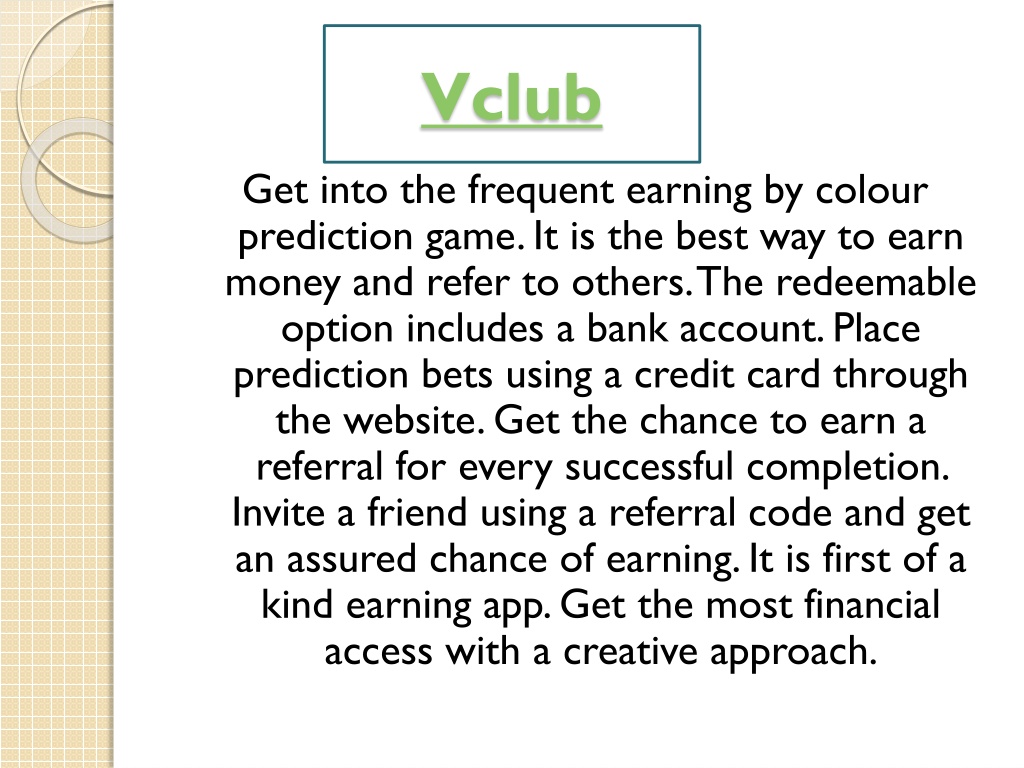 Vclub

Get into the frequent earning by colour prediction game. It is the best way to earn money and refer to others. The redeemable option includes a bank account. Place prediction bets using a credit card through the website. Get the chance to earn a referral for every successful completion. Invite a friend using a referral code and get an assured chance of earning. It is first of a kind earning app. Get the most financial access with a creative approach.